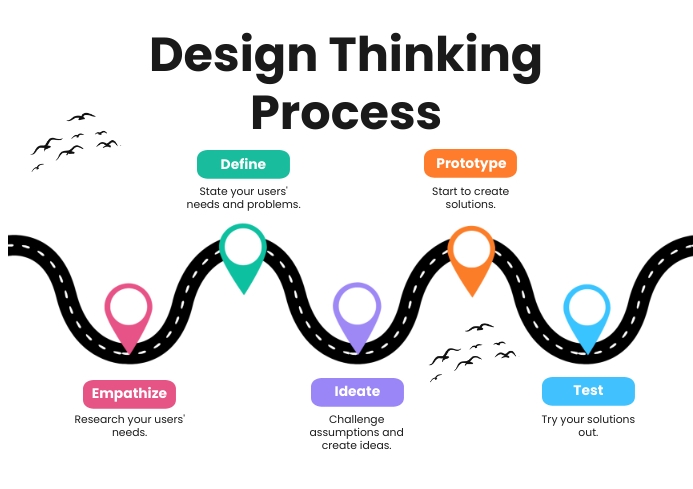 Design Thinking Process

Define
State your users' needs and problems.

Prototype
Start to create solutions.

Empathize
Research your users' needs.

Ideate
Challenge assumptions and create ideas.

Test
Try your solutions out.